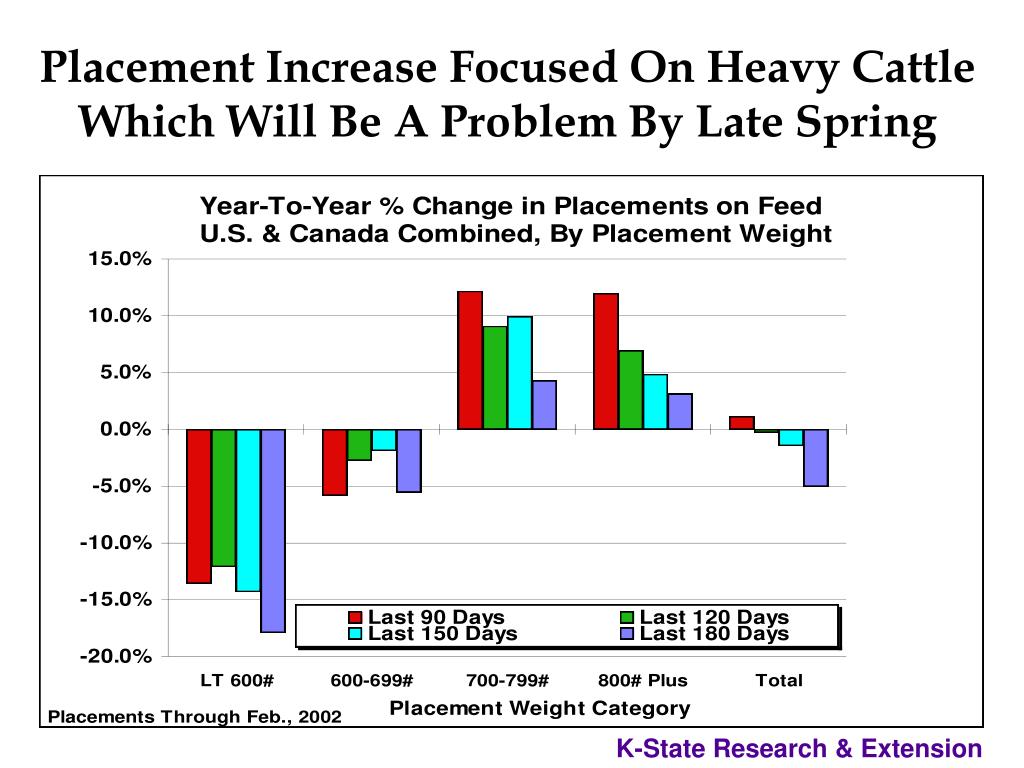 Placement Increase Focused On Heavy Cattle Which Will Be A Problem By Late Spring

Year-To-Year % Change in Placements on Feed
U.S. & Canada Combined, By Placement Weight

15.0%
10.0%
5.0%
0.0%
-5.0%
-10.0%
-15.0%
-20.0%

Last 90 Days
Last 120 Days
Last 150 Days
Last 180 Days

LT 600#
600-699#
700-799#
800# Plus
Total

Placement Weight Category

Placements Through Feb., 2002

K-State Research & Extension